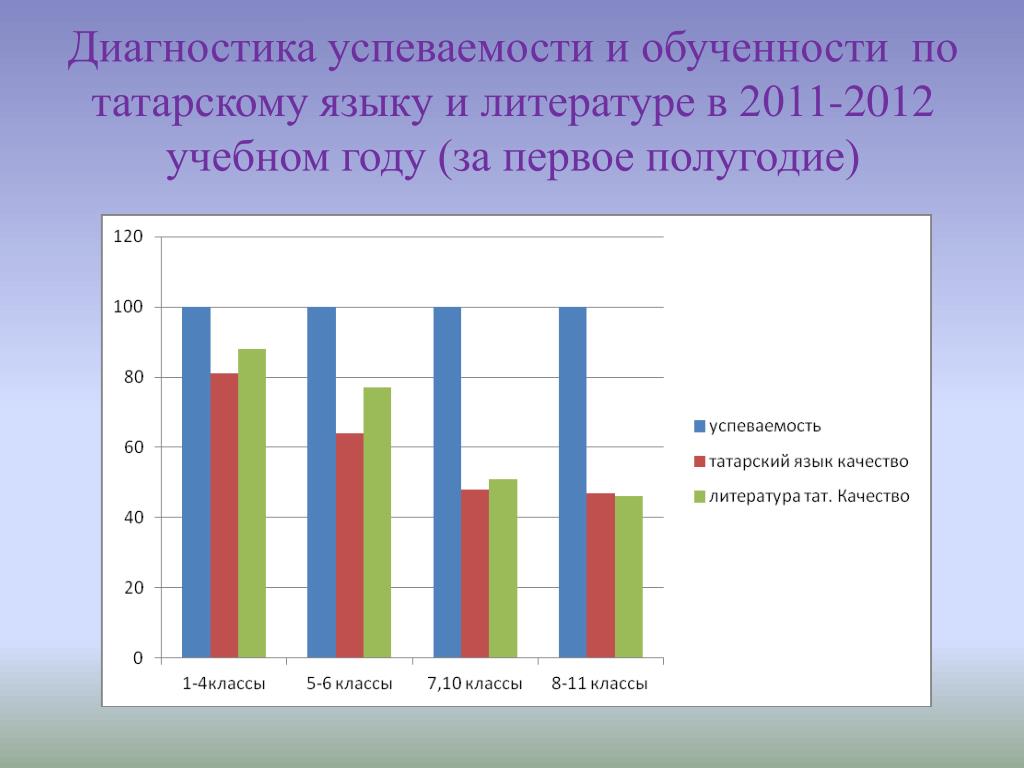 Диагностика успеваемости и обученности по татарскому языку и литературе в 2011-2012 учебном году (за первое полугодие)

120
100
80
60
40
20
0

1-4классы
5-6 классы
7,10 классы
8-11 классы

успеваемость
татарский язык качество
литература тат. Качество